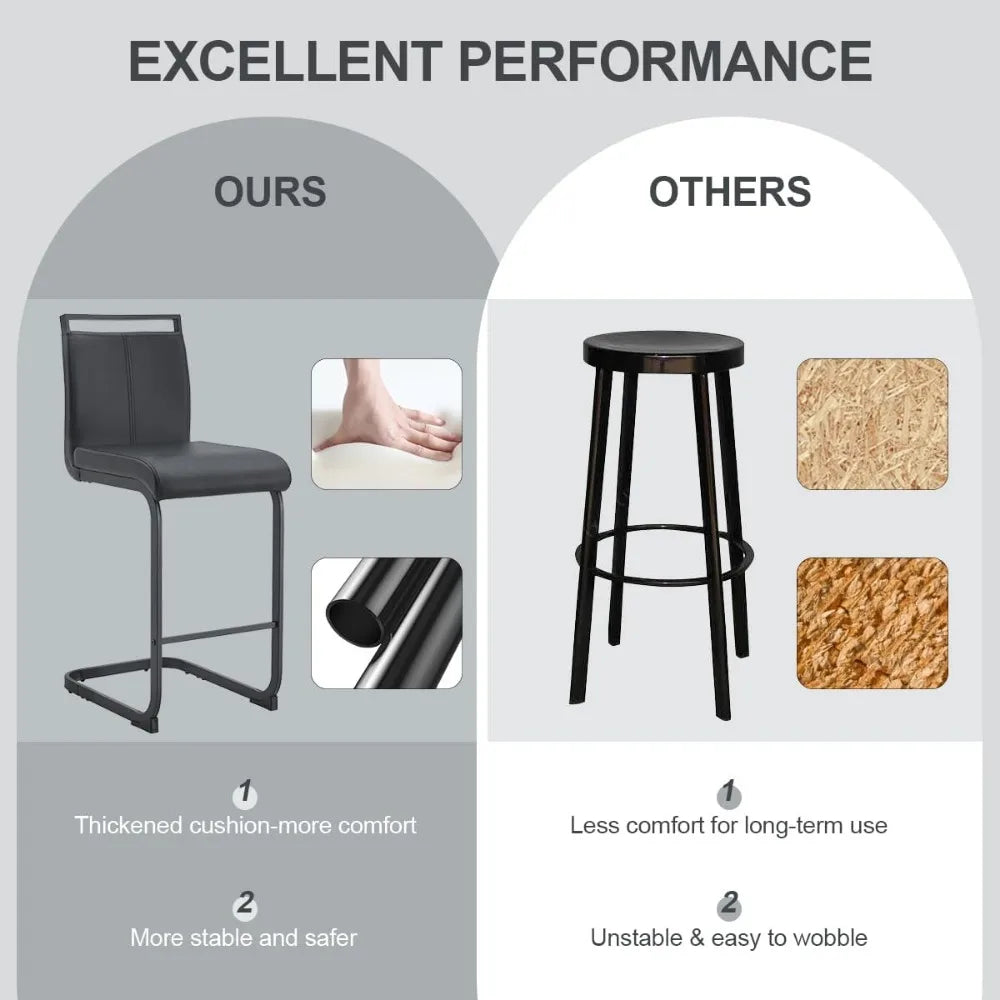 EXCELLENT PERFORMANCE

OURS

1
Thickened cushion-more comfort

2
More stable and safer

OTHERS

1
Less comfort for long-term use

2
Unstable & easy to wobble